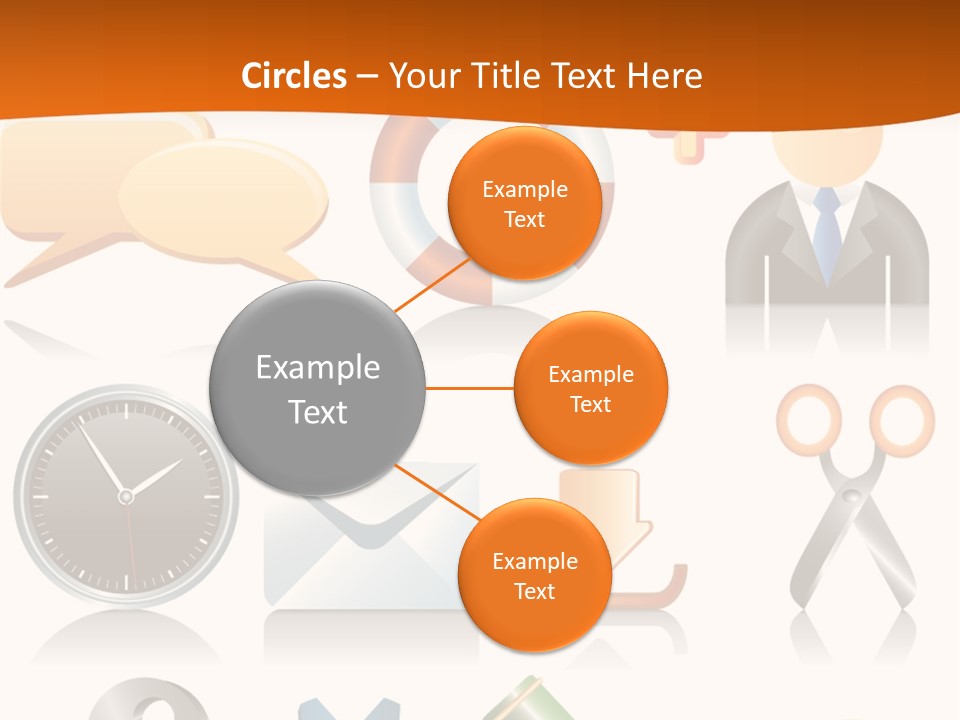 Circles – Your Title Text Here

Example Text

Example Text

Example Text

Example Text